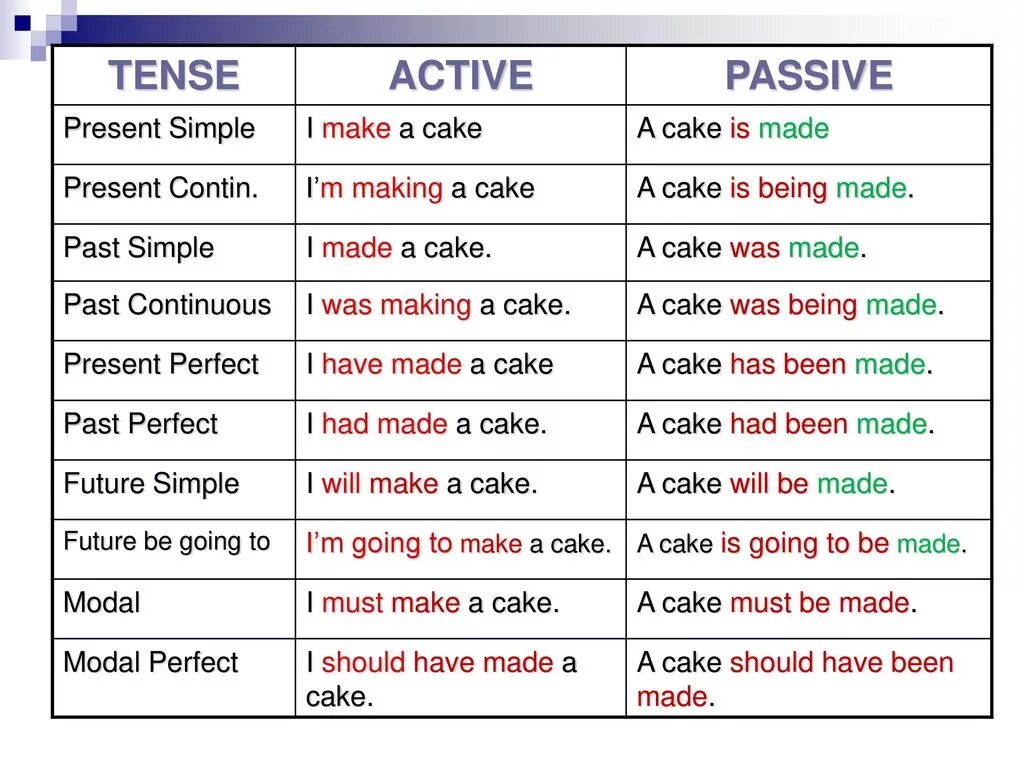 | TENSE | ACTIVE | PASSIVE |
|---|---|---|
| Present Simple | I make a cake | A cake is made |
| Present Contin. | I'm making a cake | A cake is being made. |
| Past Simple | I made a cake. | A cake was made. |
| Past Continuous | I was making a cake. | A cake was being made. |
| Present Perfect | I have made a cake | A cake has been made. |
| Past Perfect | I had made a cake. | A cake had been made. |
| Future Simple | I will make a cake. | A cake will be made. |
| Future be going to | I'm going to make a cake. | A cake is going to be made. |
| Modal | I must make a cake. | A cake must be made. |
| Modal Perfect | I should have made a cake. | A cake should have been made. |